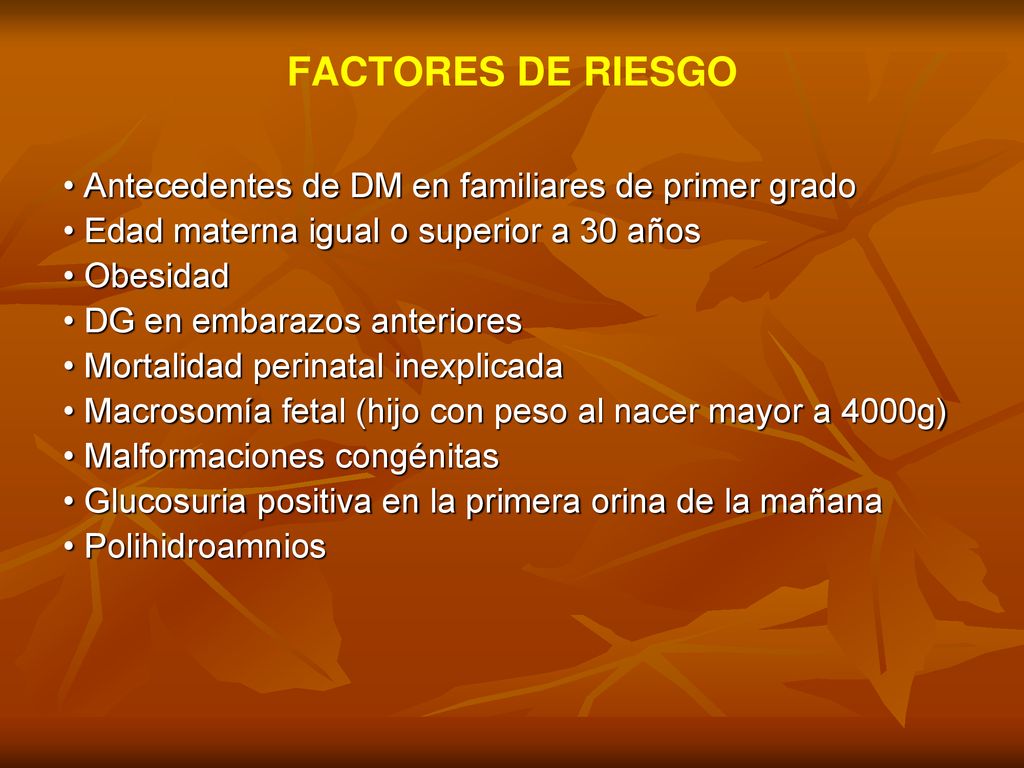 FACTORES DE RIESGO

• Antecedentes de DM en familiares de primer grado
• Edad materna igual o superior a 30 años
• Obesidad
• DG en embarazos anteriores
• Mortalidad perinatal inexplicada
• Macrosomía fetal (hijo con peso al nacer mayor a 4000g)
• Malformaciones congénitas
• Glucosuria positiva en la primera orina de la mañana
• Polihidroamnios